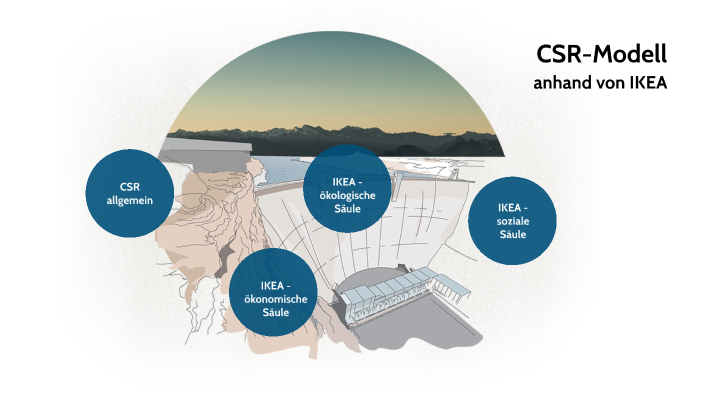 CSR-Modell
anhand von IKEA

CSR allgemein

IKEA - ökologische Säule

IKEA - soziale Säule

IKEA - ökonomische Säule